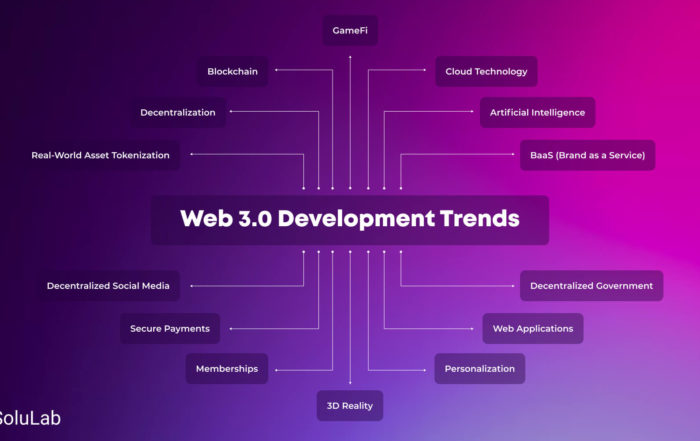 GameFi

Blockchain

Cloud Technology

Decentralization

Artificial Intelligence

Real-World Asset Tokenization

BaaS (Brand as a Service)

Web 3.0 Development Trends

Decentralized Social Media

Decentralized Government

Secure Payments

Web Applications

Memberships

Personalization

3D Reality

SoluLab